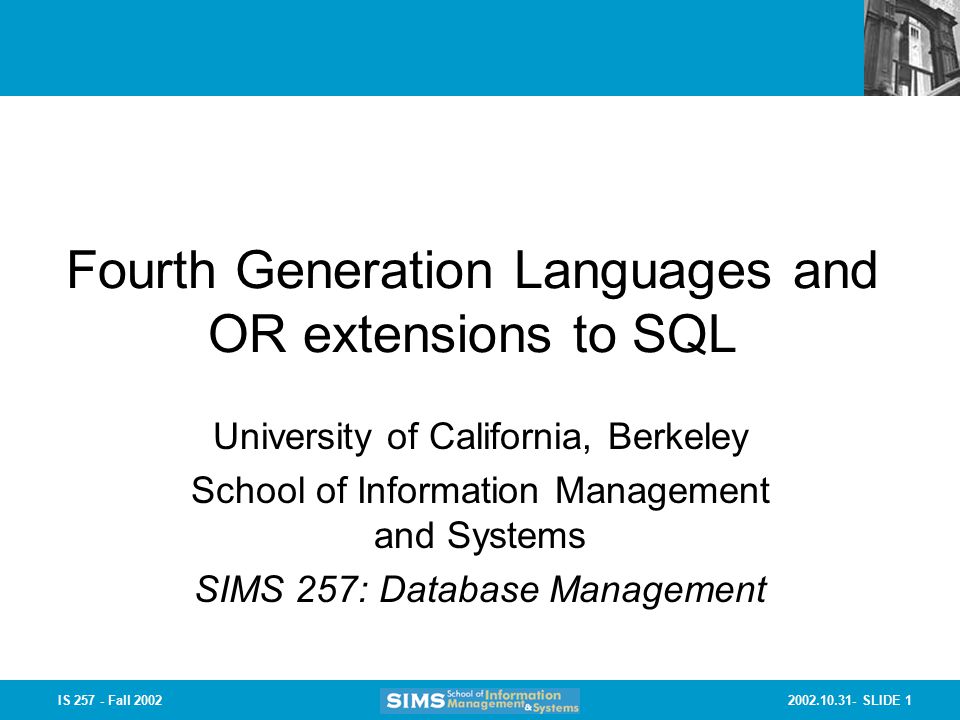 Fourth Generation Languages and OR extensions to SQL

University of California, Berkeley
School of Information Management and Systems
SIMS 257: Database Management

IS 257 - Fall 2002

SIMS School of Information Management & Systems

2002.10.31- SLIDE 1